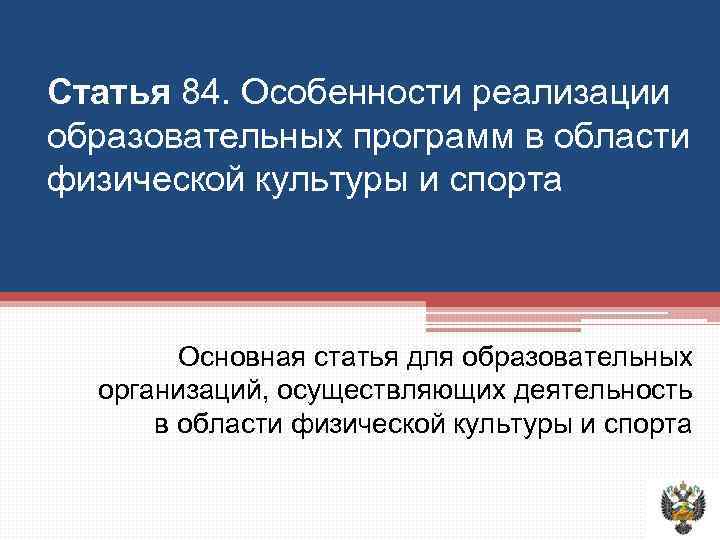 Статья 84. Особенности реализации образовательных программ в области физической культуры и спорта

Основная статья для образовательных организаций, осуществляющих деятельность в области физической культуры и спорта